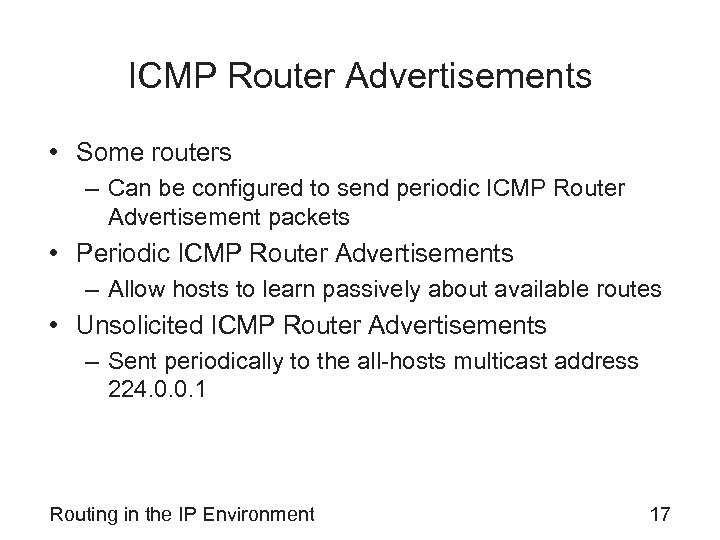 ICMP Router Advertisements

• Some routers
– Can be configured to send periodic ICMP Router Advertisement packets
• Periodic ICMP Router Advertisements
– Allow hosts to learn passively about available routes
• Unsolicited ICMP Router Advertisements
– Sent periodically to the all-hosts multicast address 224.0.0.1

Routing in the IP Environment

17